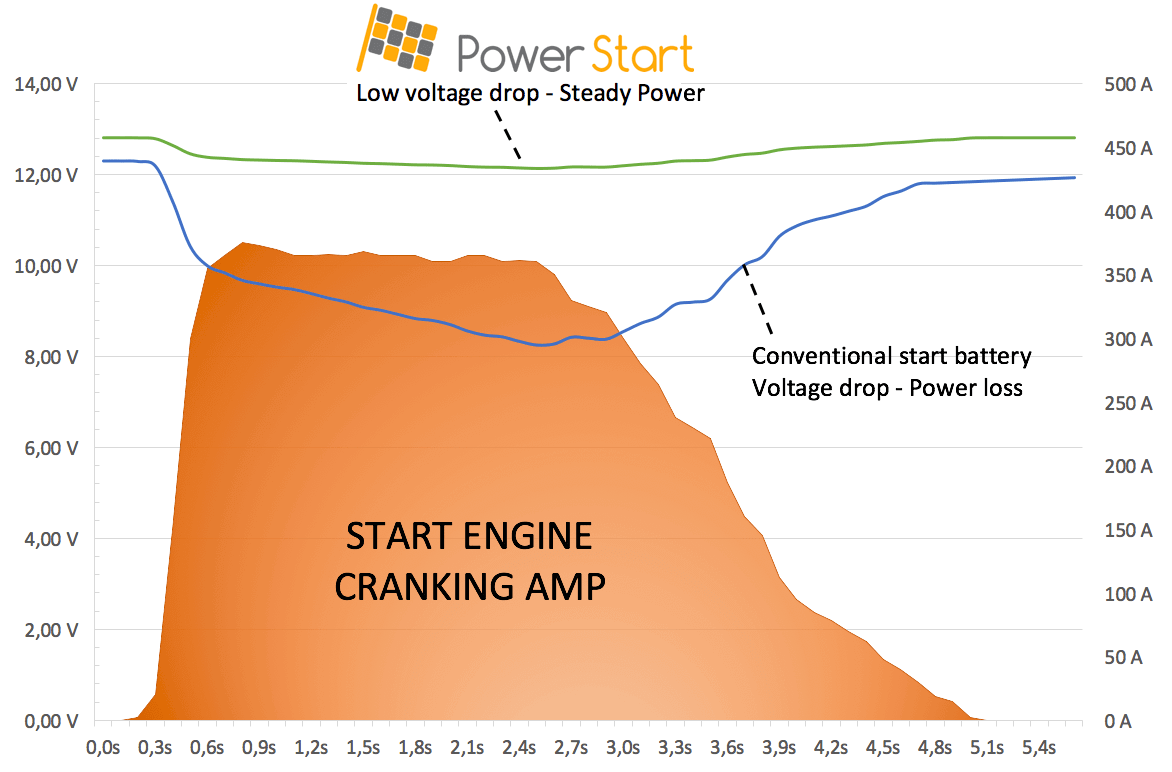 Power Start

Low voltage drop - Steady Power

Conventional start battery
Voltage drop - Power loss

START ENGINE
CRANKING AMP

14,00 V
12,00 V
10,00 V
8,00 V
6,00 V
4,00 V
2,00 V
0,00 V

500 A
450 A
400 A
350 A
300 A
250 A
200 A
150 A
100 A
50 A
0 A

0,0s 0,3s 0,6s 0,9s 1,2s 1,5s 1,8s 2,1s 2,4s 2,7s 3,0s 3,3s 3,6s 3,9s 4,2s 4,5s 4,8s 5,1s 5,4s